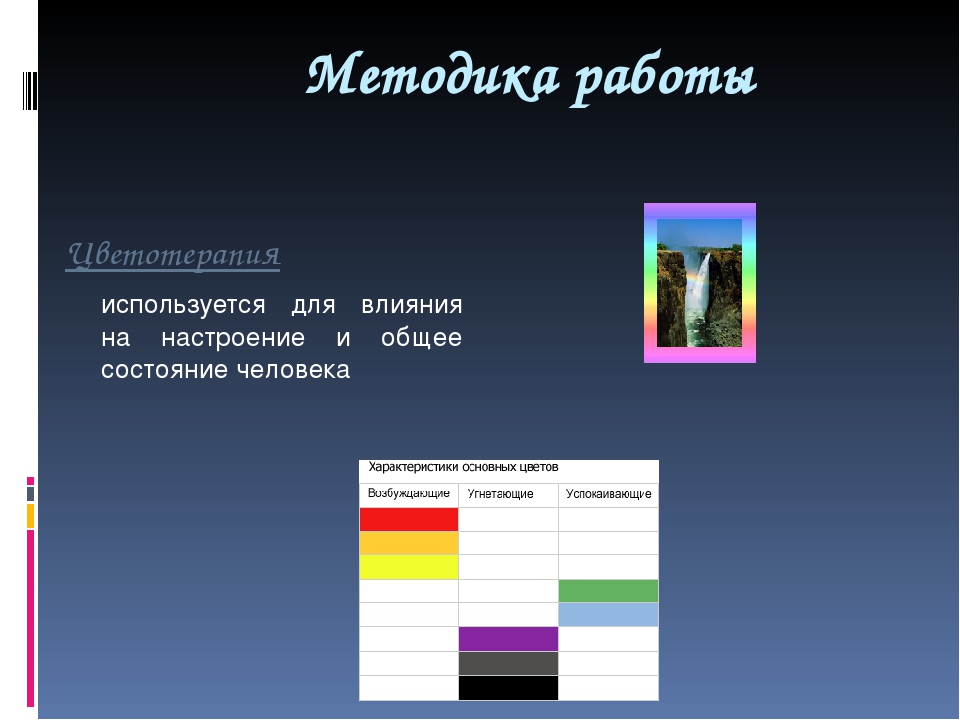 Методика работы

Цветотерапия

используется для влияния на настроение и общее состояние человека

Характеристики основных цветов

| Возбуждающие | Угнетающие | Успокаивающие |
|---|---|---|
| | | |
| | | |
| | | |
| | | |
| | | |
| | | |
| | | |
| | | |